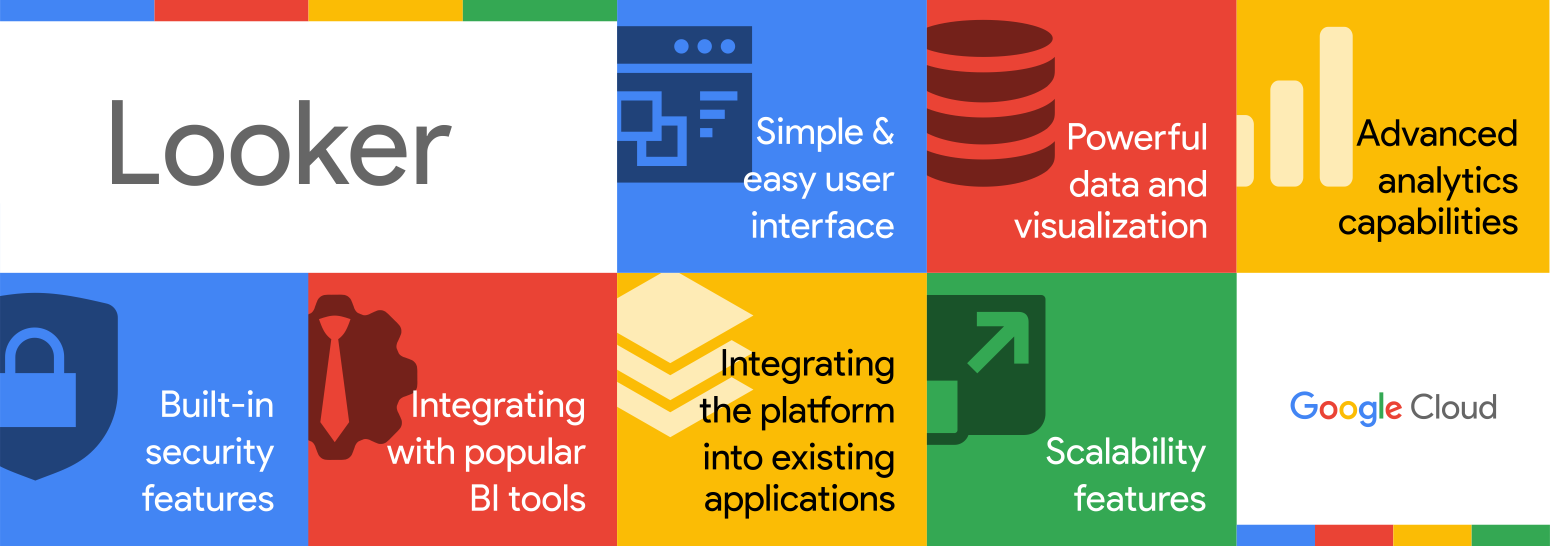 Looker

Simple & easy user interface

Powerful data and visualization

Advanced analytics capabilities

Built-in security features

Integrating with popular BI tools

Integrating the platform into existing applications

Scalability features

Google Cloud